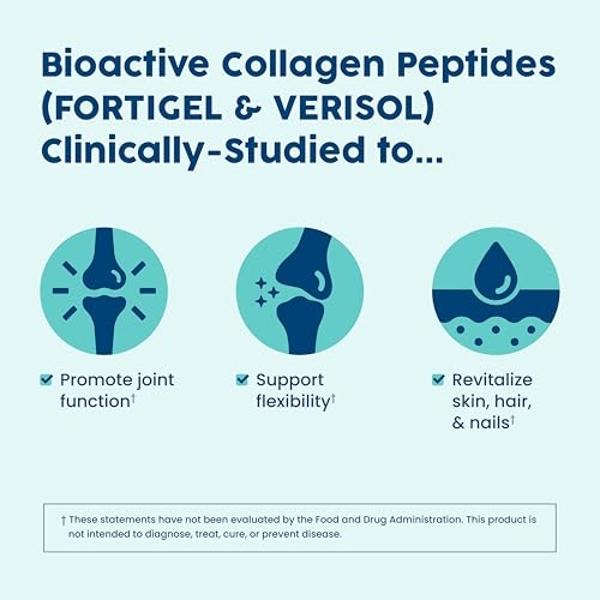 Bioactive Collagen Peptides (FORTIGEL & VERISOL) Clinically-Studied to...

Promote joint function†

Support flexibility†

Revitalize skin, hair, & nails†

† These statements have not been evaluated by the Food and Drug Administration. This product is not intended to diagnose, treat, cure, or prevent disease.